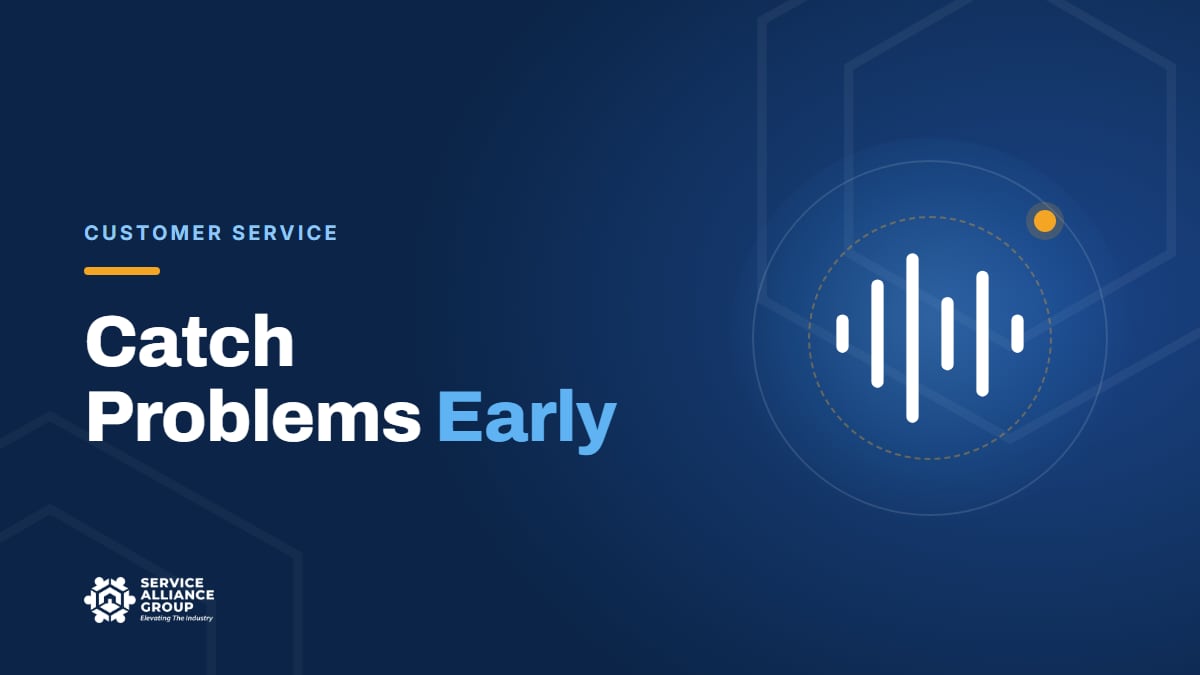 CUSTOMER SERVICE

Catch Problems Early

SERVICE ALLIANCE GROUP
Elevating The Industry